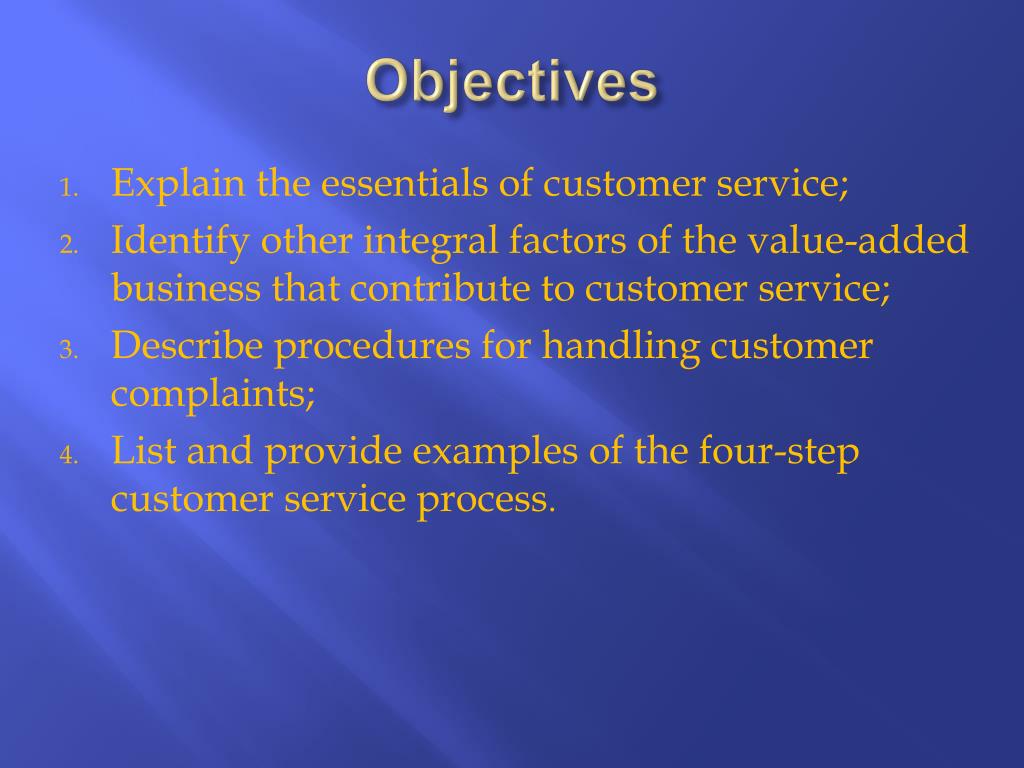 Objectives

1. Explain the essentials of customer service;
2. Identify other integral factors of the value-added business that contribute to customer service;
3. Describe procedures for handling customer complaints;
4. List and provide examples of the four-step customer service process.